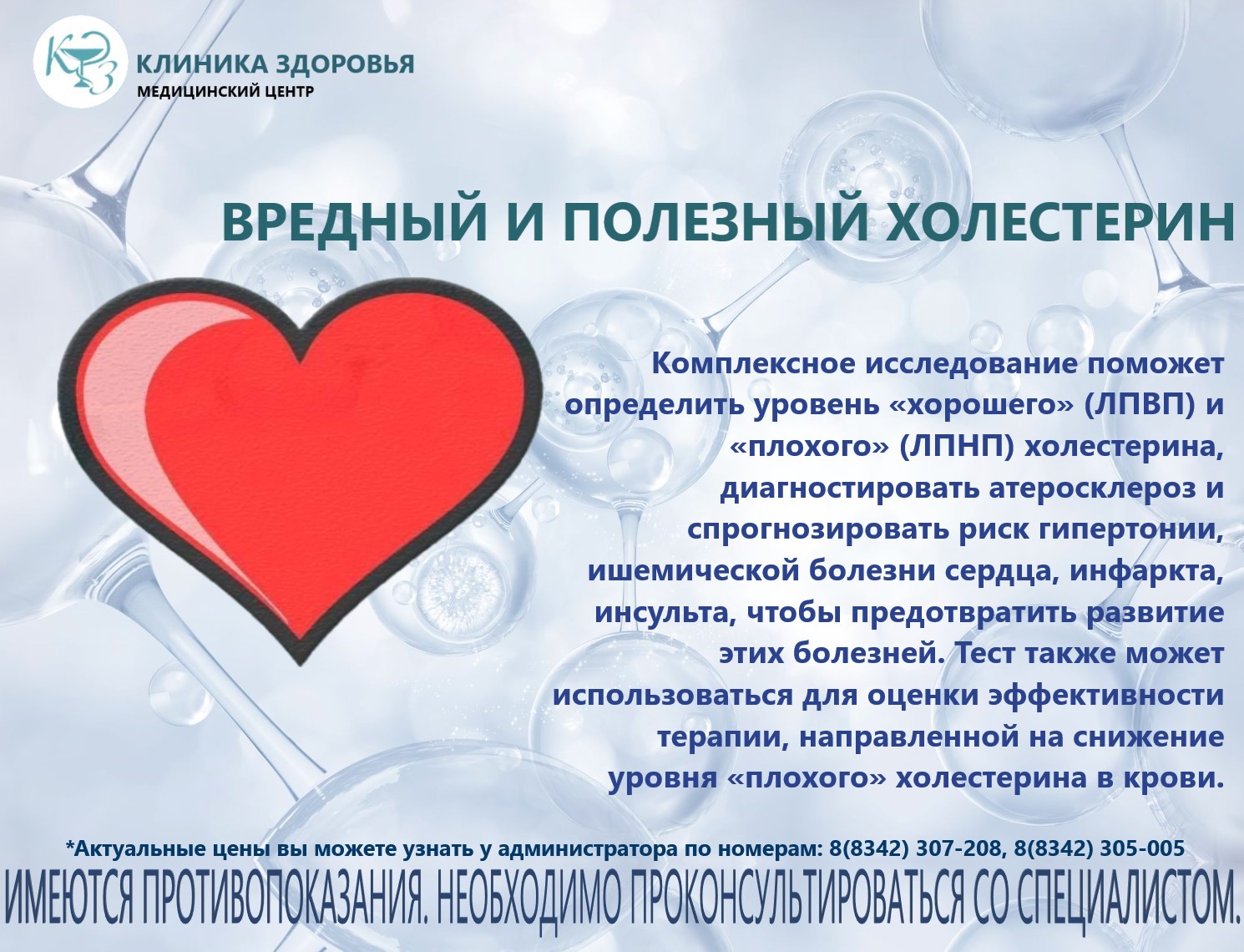 КЗ
КЛИНИКА ЗДОРОВЬЯ
МЕДИЦИНСКИЙ ЦЕНТР

ВРЕДНЫЙ И ПОЛЕЗНЫЙ ХОЛЕСТЕРИН

Комплексное исследование поможет определить уровень «хорошего» (ЛПВП) и «плохого» (ЛПНП) холестерина, диагностировать атеросклероз и спрогнозировать риск гипертонии, ишемической болезни сердца, инфаркта, инсульта, чтобы предотвратить развитие этих болезней. Тест также может использоваться для оценки эффективности терапии, направленной на снижение уровня «плохого» холестерина в крови.

*Актуальные цены вы можете узнать у администратора по номерам: 8(8342) 307-208, 8(8342) 305-005

ИМЕЮТСЯ ПРОТИВОПОКАЗАНИЯ. НЕОБХОДИМО ПРОКОНСУЛЬТИРОВАТЬСЯ СО СПЕЦИАЛИСТОМ.